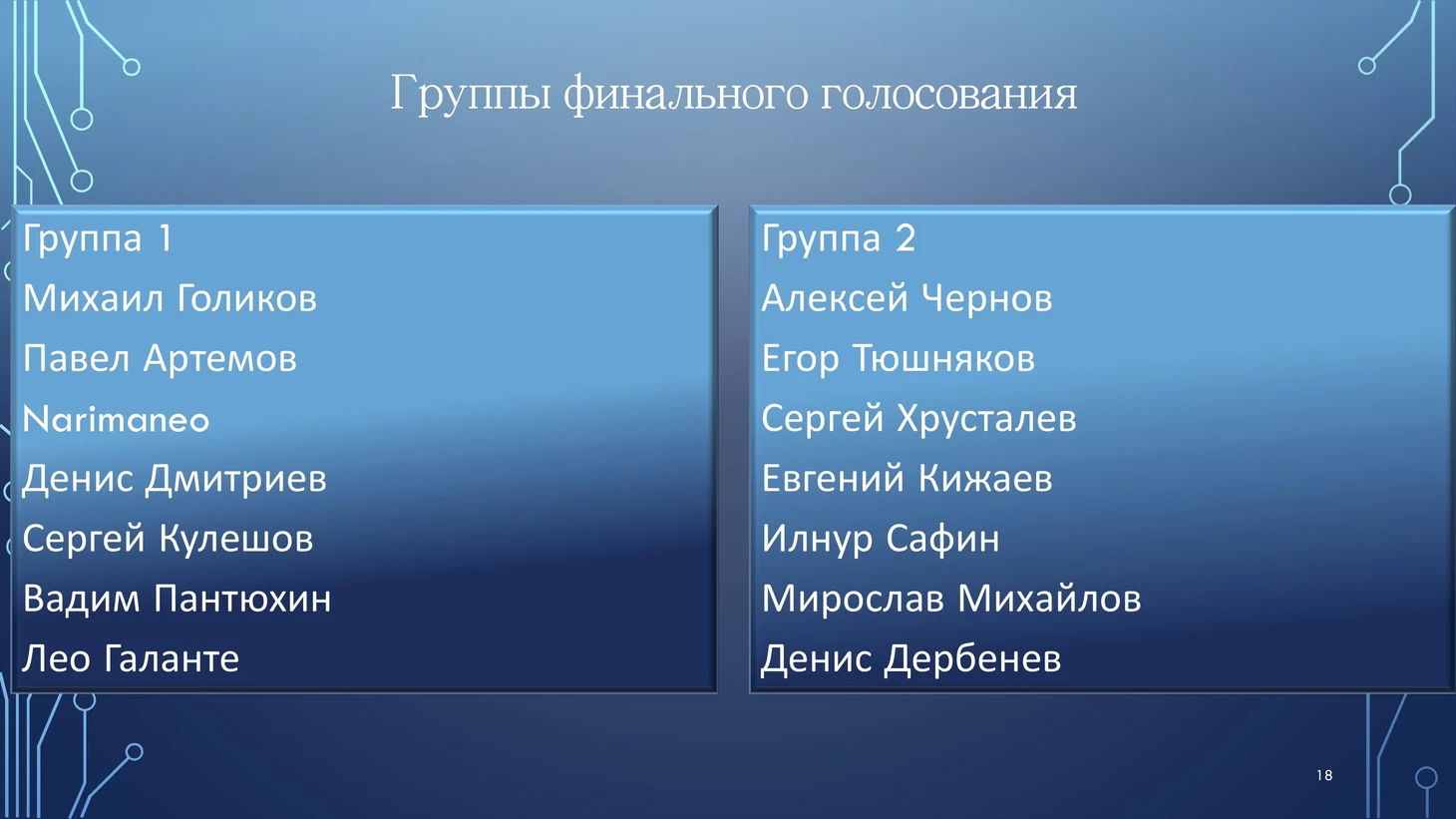 Группы финального голосования

Группа 1
Михаил Голиков
Павел Артемов
Narimaneo
Денис Дмитриев
Сергей Кулешов
Вадим Пантюхин
Лео Галанте

Группа 2
Алексей Чернов
Егор Тюшняков
Сергей Хрусталев
Евгений Кижаев
Илнур Сафин
Мирослав Михайлов
Денис Дербенев

18